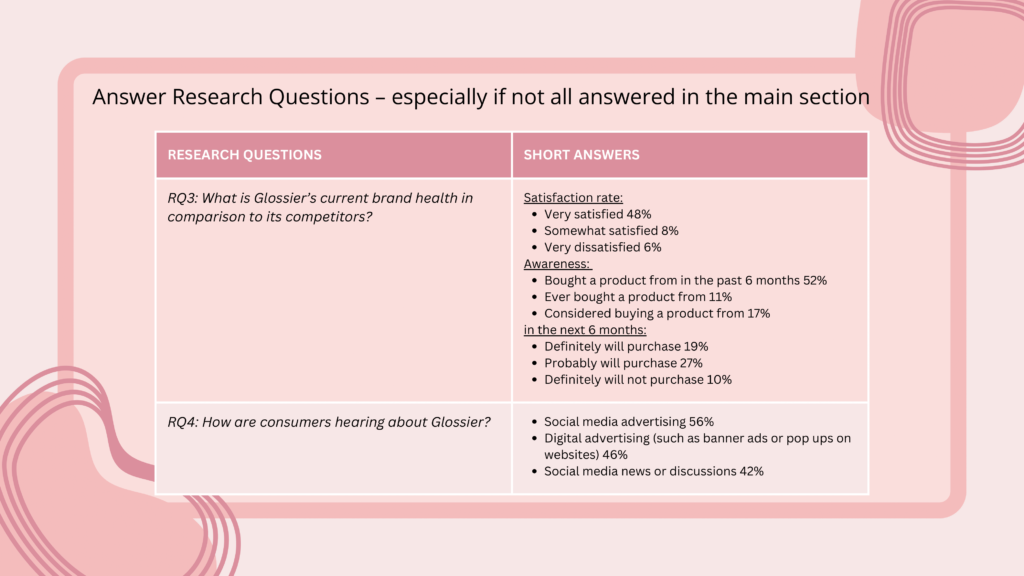 Answer Research Questions – especially if not all answered in the main section

| RESEARCH QUESTIONS | SHORT ANSWERS |
|---|---|
| RQ3: What is Glossier's current brand health in comparison to its competitors? | Satisfaction rate: • Very satisfied 48% • Somewhat satisfied 8% • Very dissatisfied 6% Awareness: • Bought a product from in the past 6 months 52% • Ever bought a product from 11% • Considered buying a product from 17% in the next 6 months: • Definitely will purchase 19% • Probably will purchase 27% • Definitely will not purchase 10% |
| RQ4: How are consumers hearing about Glossier? | • Social media advertising 56% • Digital advertising (such as banner ads or pop ups on websites) 46% • Social media news or discussions 42% |